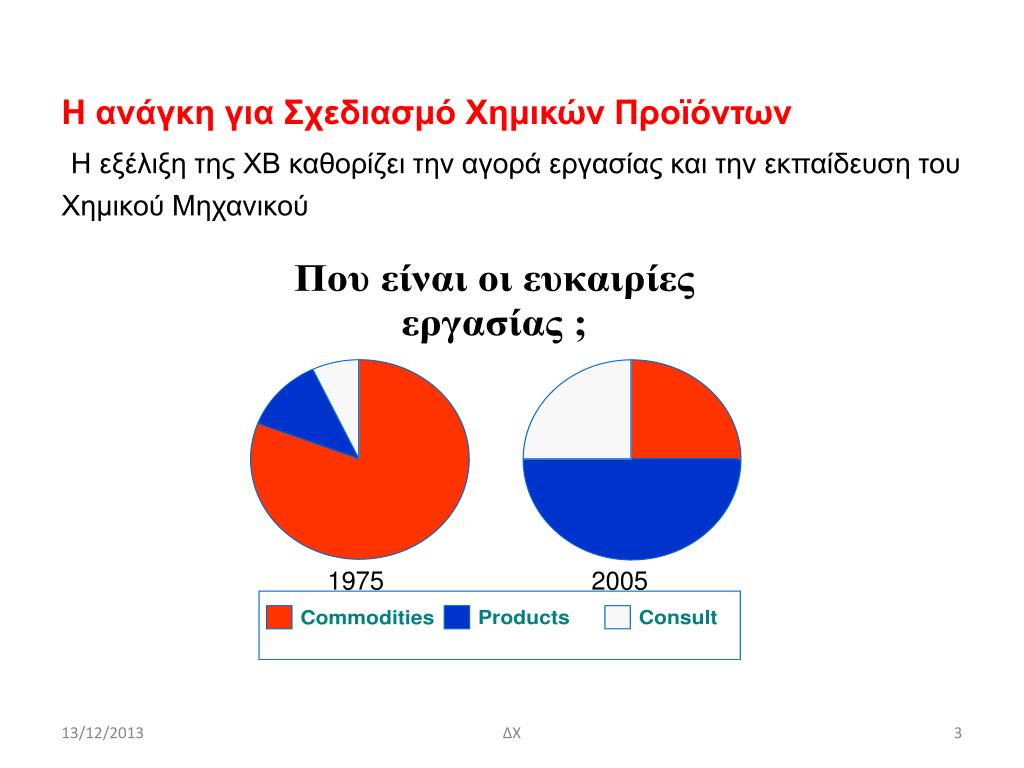 Η ανάγκη για Σχεδιασμό Χημικών Προϊόντων

Η εξέλιξη της ΧΒ καθορίζει την αγορά εργασίας και την εκπαίδευση του Χημικού Μηχανικού

Που είναι οι ευκαιρίες εργασίας ;

1975

2005

Commodities Products Consult

13/12/2013

ΔΧ

3